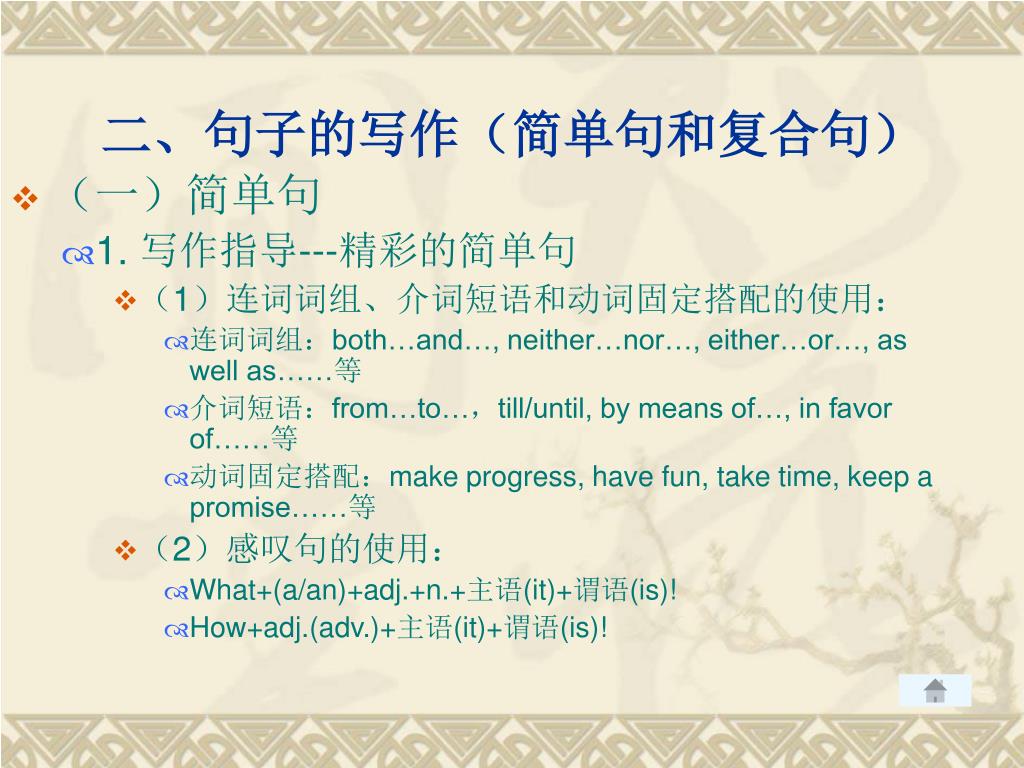 二、句子的写作（简单句和复合句）

（一）简单句

1. 写作指导---精彩的简单句

（1）连词词组、介词短语和动词固定搭配的使用：

连词词组：both…and…, neither…nor…, either…or…, as well as……等

介词短语：from…to…，till/until, by means of…, in favor of……等

动词固定搭配：make progress, have fun, take time, keep a promise……等

（2）感叹句的使用：

What+(a/an)+adj.+n.+主语(it)+谓语(is)!

How+adj.(adv.)+主语(it)+谓语(is)!